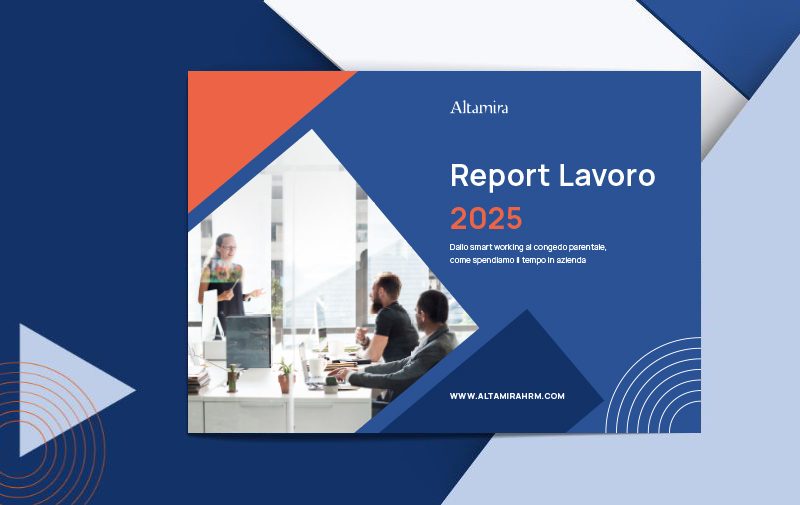 Altamira

Report Lavoro
2025

Dallo smart working al congedo parentale, come spendiamo il tempo in azienda

WWW.ALTAMIRAHRM.COM